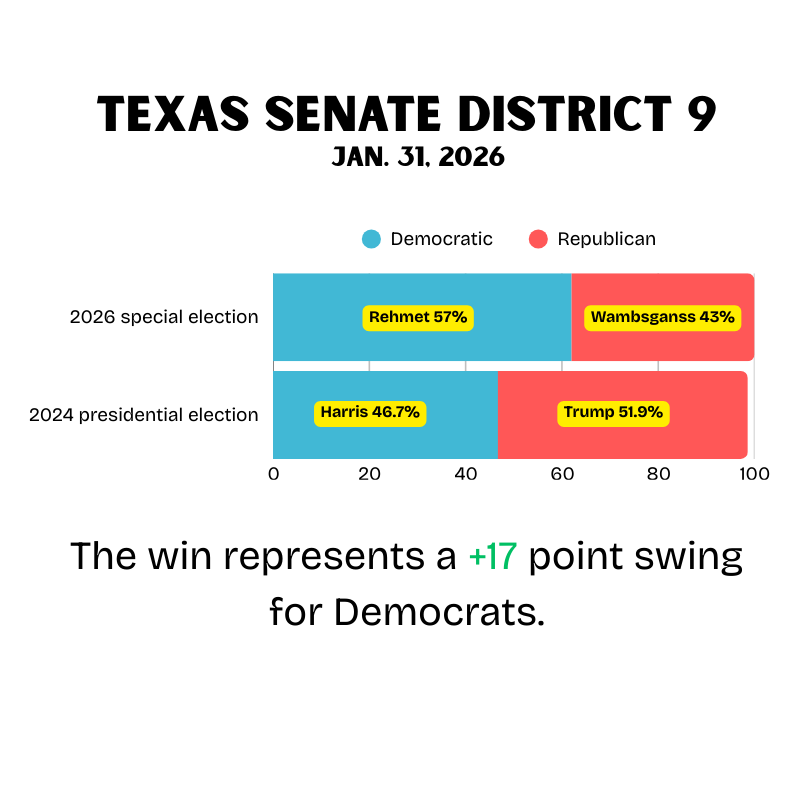 TEXAS SENATE DISTRICT 9
JAN. 31, 2026

Democratic Republican

2026 special election
Rehmet 57%
Wambsganss 43%

2024 presidential election
Harris 46.7%
Trump 51.9%

0 20 40 60 80 100

The win represents a +17 point swing for Democrats.